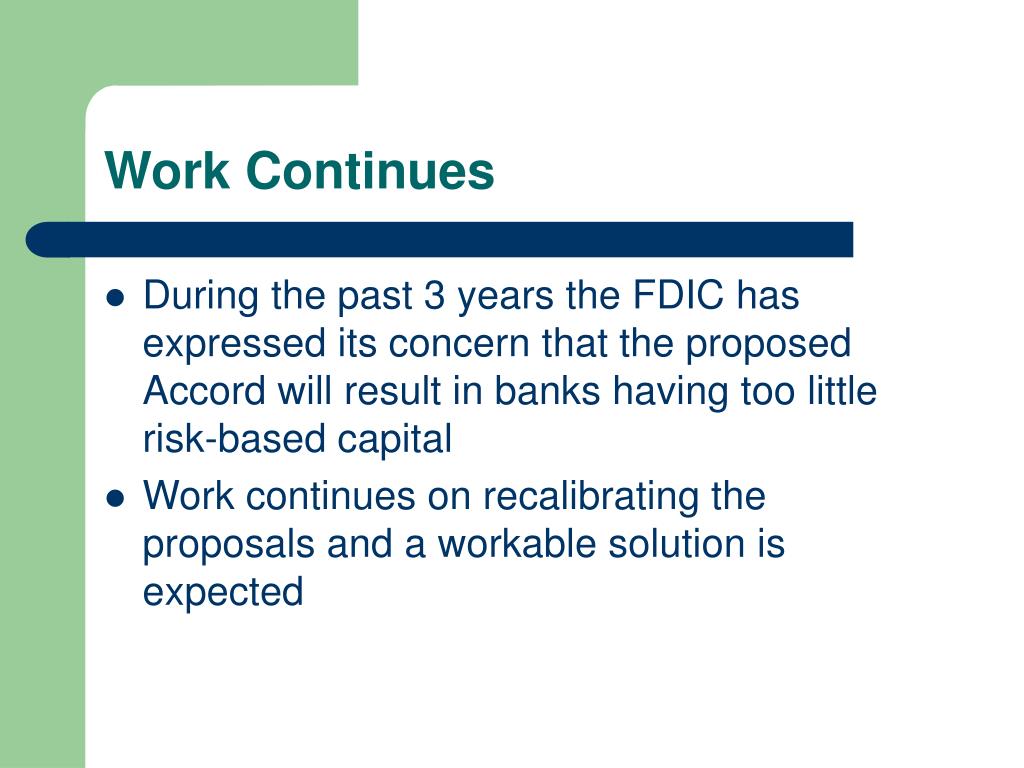 Work Continues

- During the past 3 years the FDIC has expressed its concern that the proposed Accord will result in banks having too little risk-based capital
- Work continues on recalibrating the proposals and a workable solution is expected